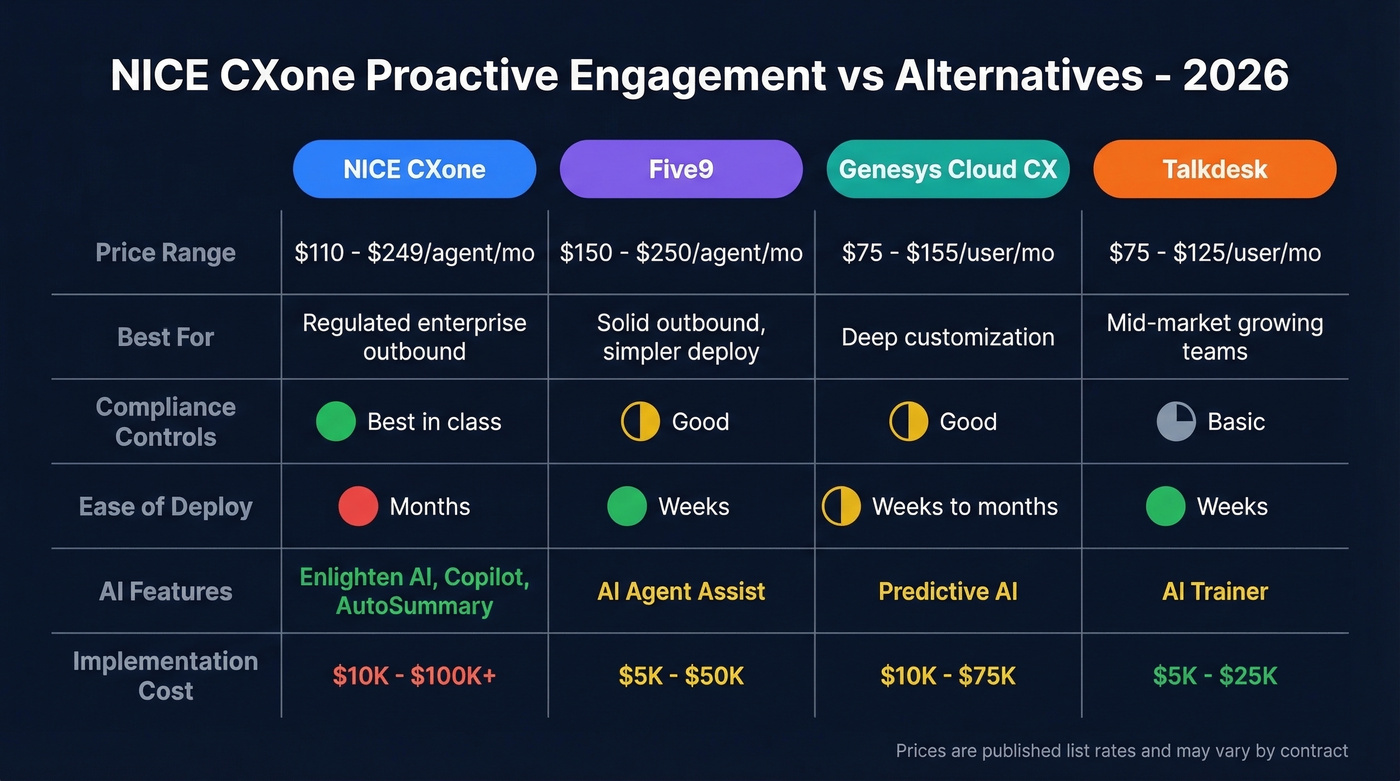 NICE CXone Proactive Engagement vs Alternatives - 2026

| | NICE CXone | Five9 | Genesys Cloud CX | Talkdesk |
|---|---|---|---|---|
| Price Range | \$110 - \$249/agent/mo | \$150 - \$250/agent/mo | \$75 - \$155/user/mo | \$75 - \$125/user/mo |
| Best For | Regulated enterprise outbound | Solid outbound, simpler deploy | Deep customization | Mid-market growing teams |
| Compliance Controls | Best in class | Good | Good | Basic |
| Ease of Deploy | Months | Weeks | Weeks to months | Weeks |
| AI Features | Enlighten AI, Copilot, AutoSummary | AI Agent Assist | Predictive AI | AI Trainer |
| Implementation Cost | \$10K - \$100K+ | \$5K - \$50K | \$10K - \$75K | \$5K - \$25K |

Prices are published list rates and may vary by contract